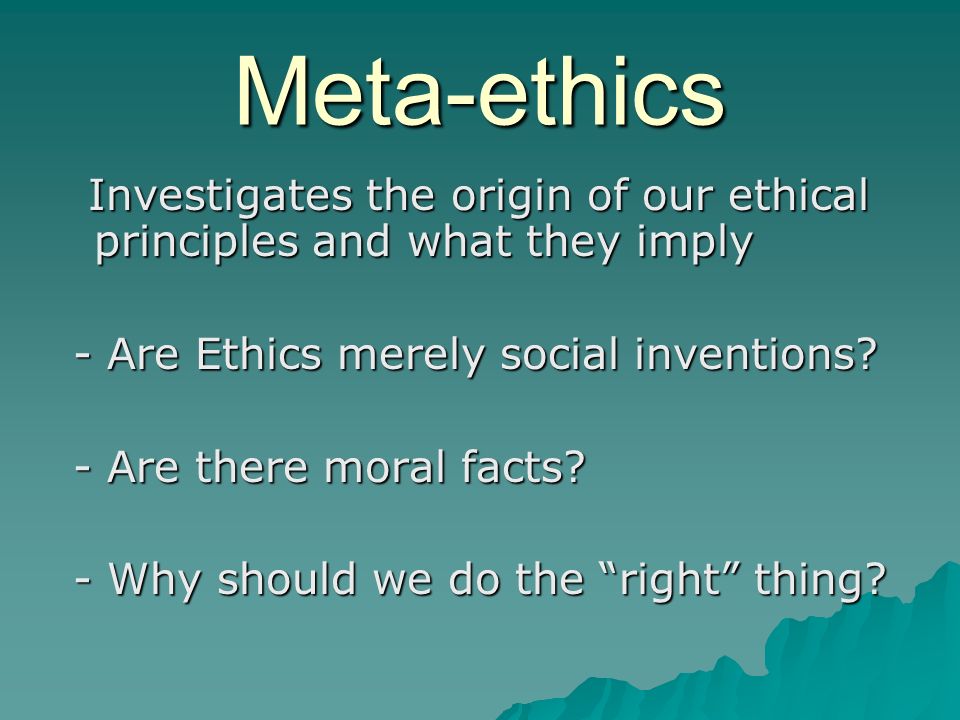 Meta-ethics

Investigates the origin of our ethical principles and what they imply

- Are Ethics merely social inventions?

- Are there moral facts?

- Why should we do the “right” thing?